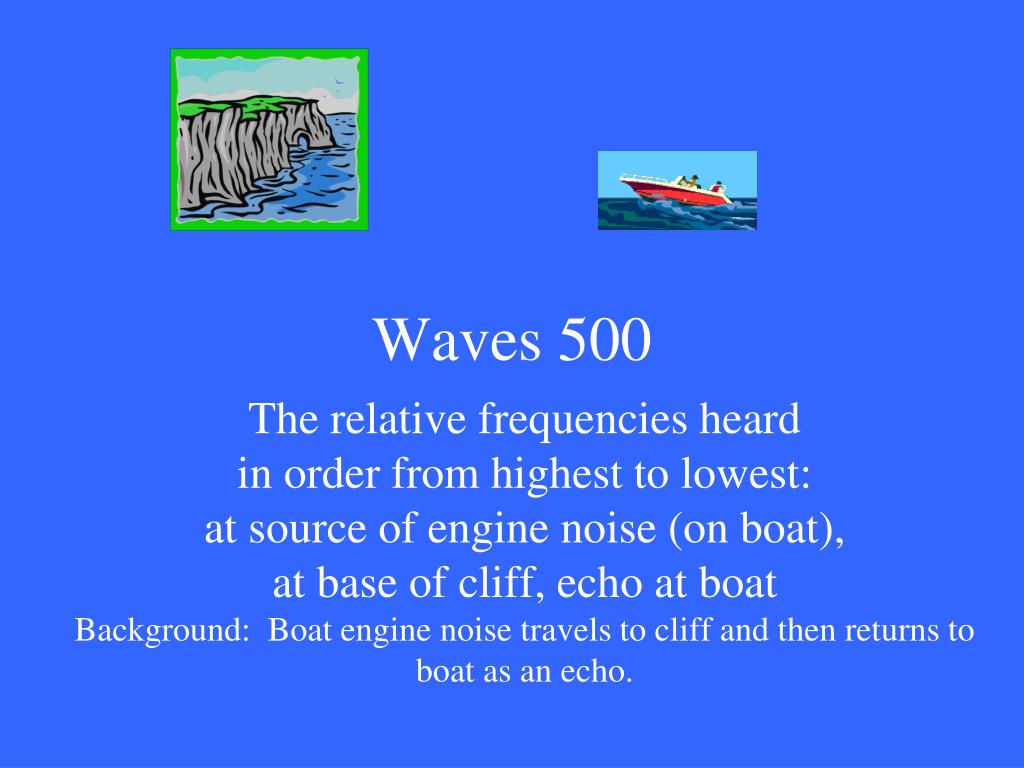 Waves 500

The relative frequencies heard in order from highest to lowest: at source of engine noise (on boat), at base of cliff, echo at boat

Background: Boat engine noise travels to cliff and then returns to boat as an echo.